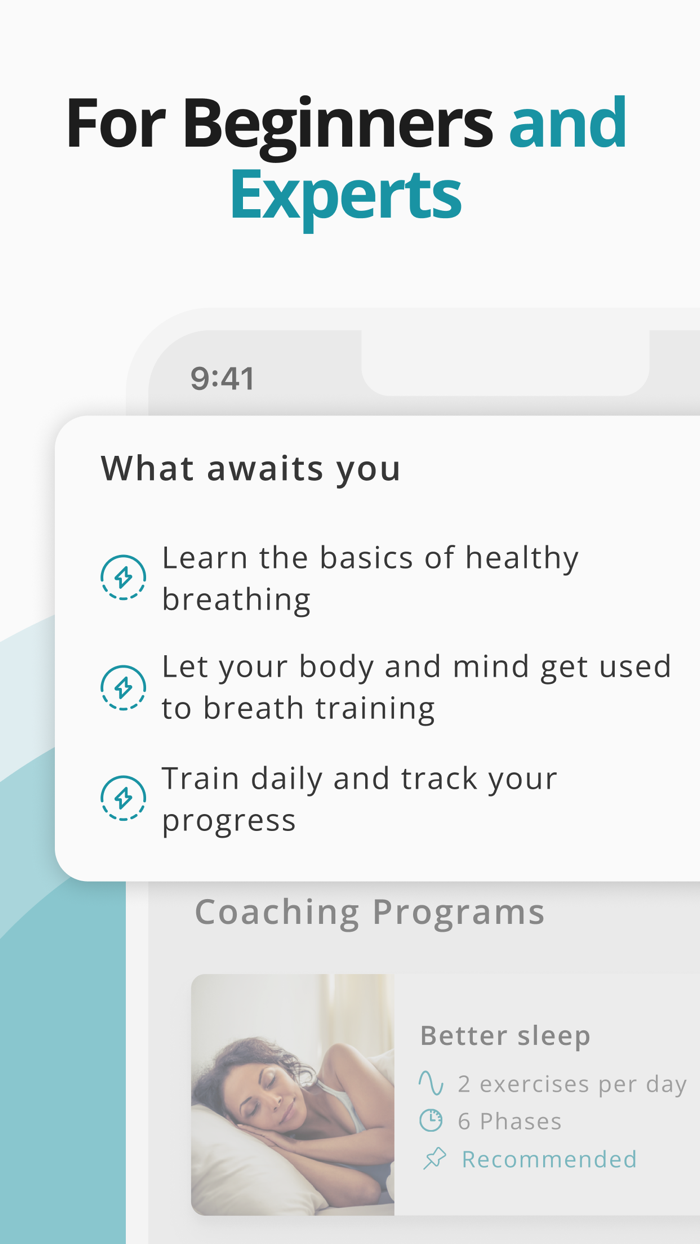 For Beginners and Experts

9:41

What awaits you

Learn the basics of healthy breathing

Let your body and mind get used to breath training

Train daily and track your progress

Coaching Programs

Better sleep

2 exercises per day

6 Phases

Recommended